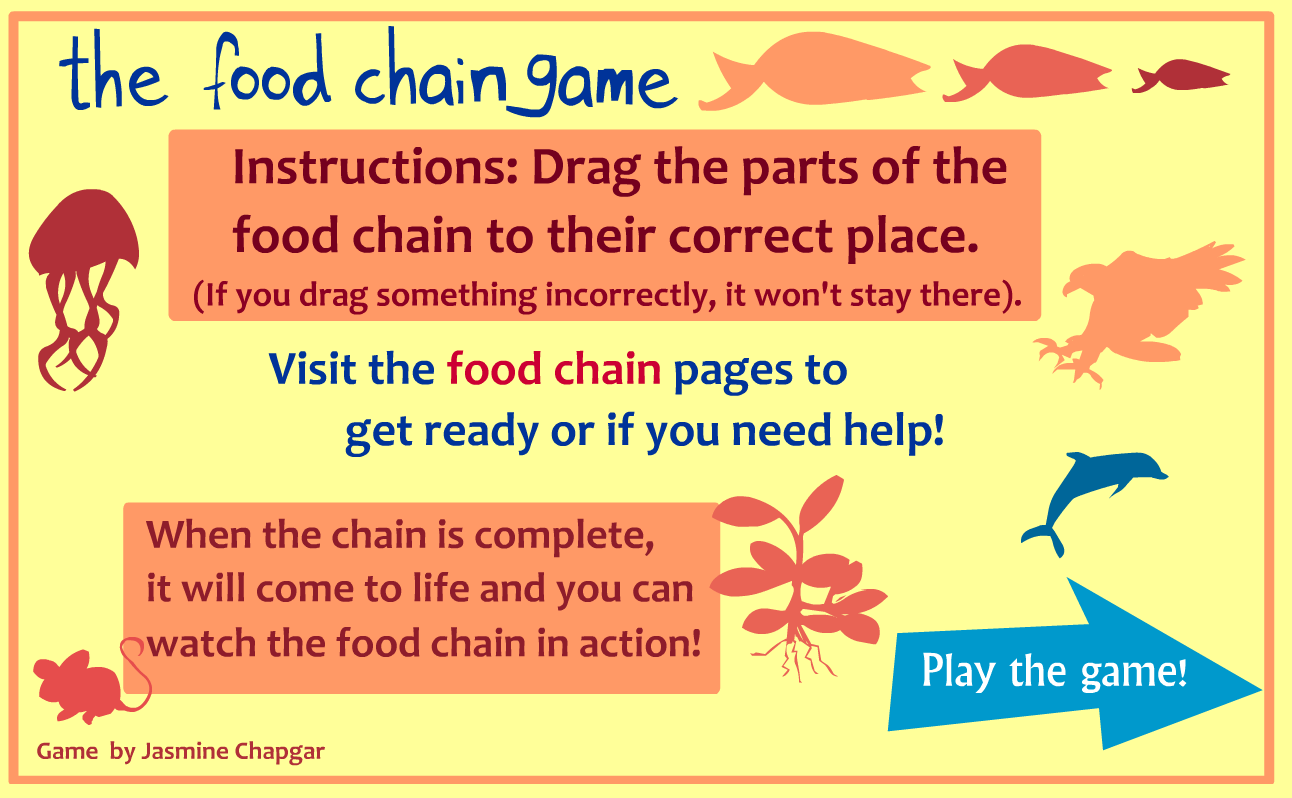 the food chain game

Instructions: Drag the parts of the food chain to their correct place.
(If you drag something incorrectly, it won't stay there).

Visit the food chain pages to get ready or if you need help!

When the chain is complete, it will come to life and you can watch the food chain in action!

Play the game!

Game by Jasmine Chapgar